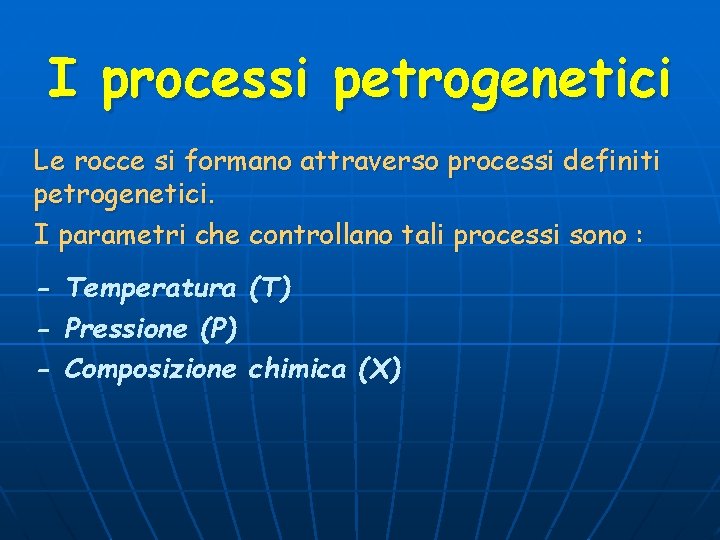 I processi petrogenetici

Le rocce si formano attraverso processi definiti petrogenetici.

I parametri che controllano tali processi sono :

- Temperatura (T)
- Pressione (P)
- Composizione chimica (X)